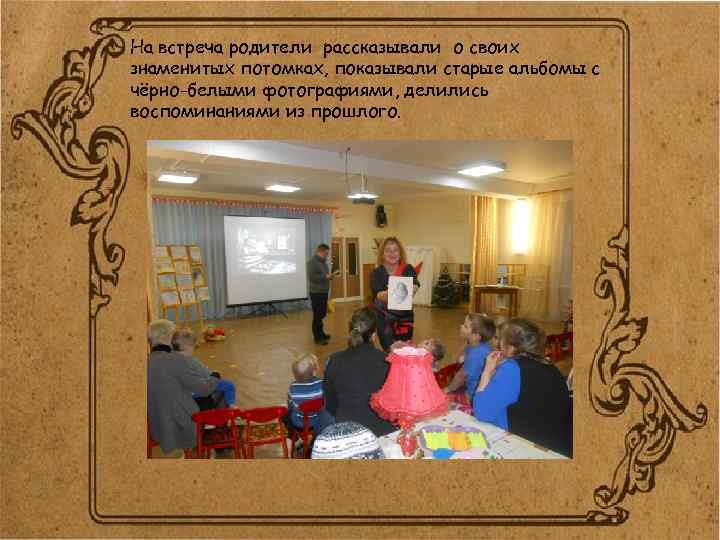 На встреча родители рассказывали о своих знаменитых потомках, показывали старые альбомы с чёрно-белыми фотографиями, делились воспоминаниями из прошлого.